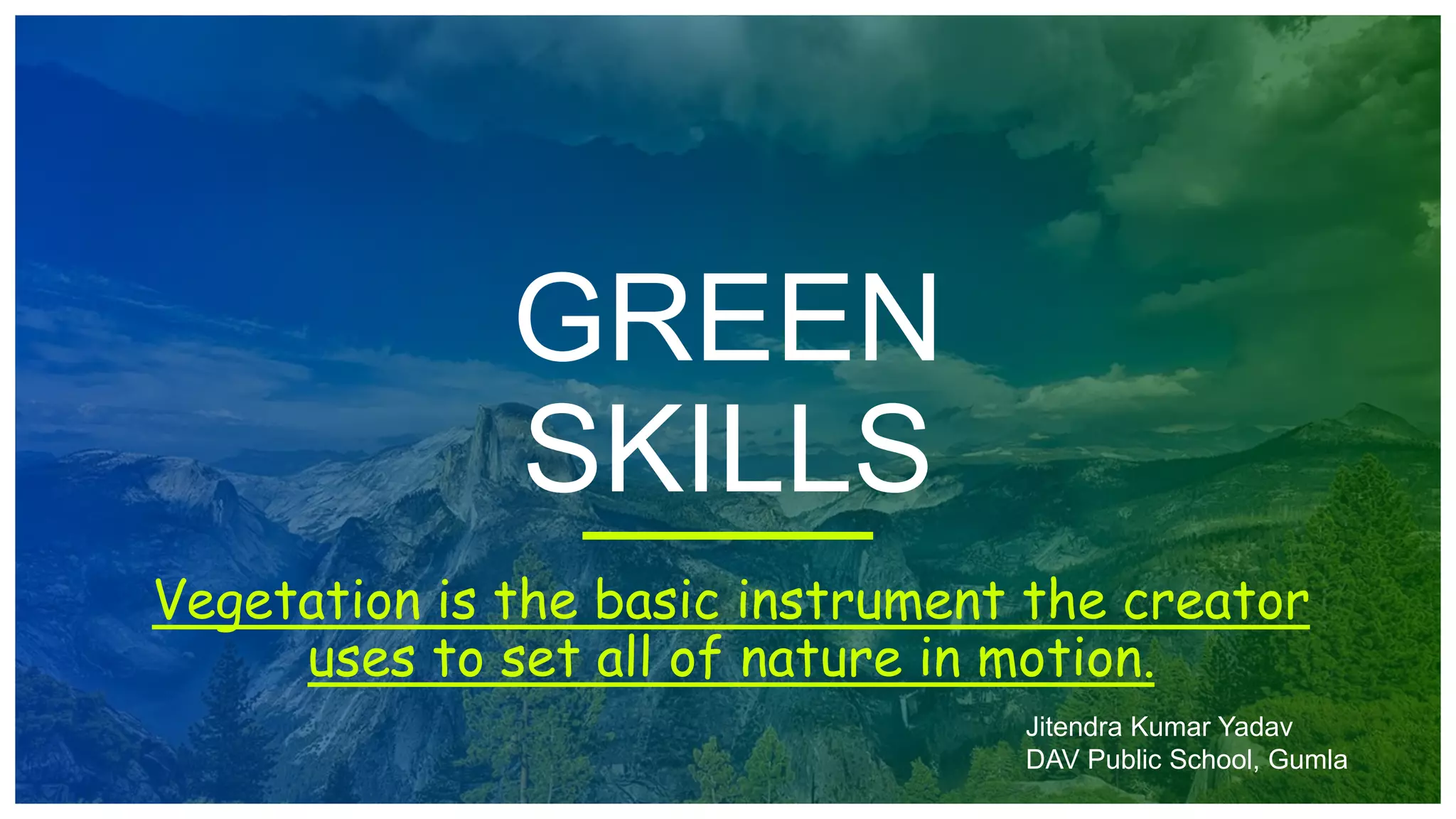 GREEN SKILLS

Vegetation is the basic instrument the creator uses to set all of nature in motion.

Jitendra Kumar Yadav
DAV Public School, Gumla